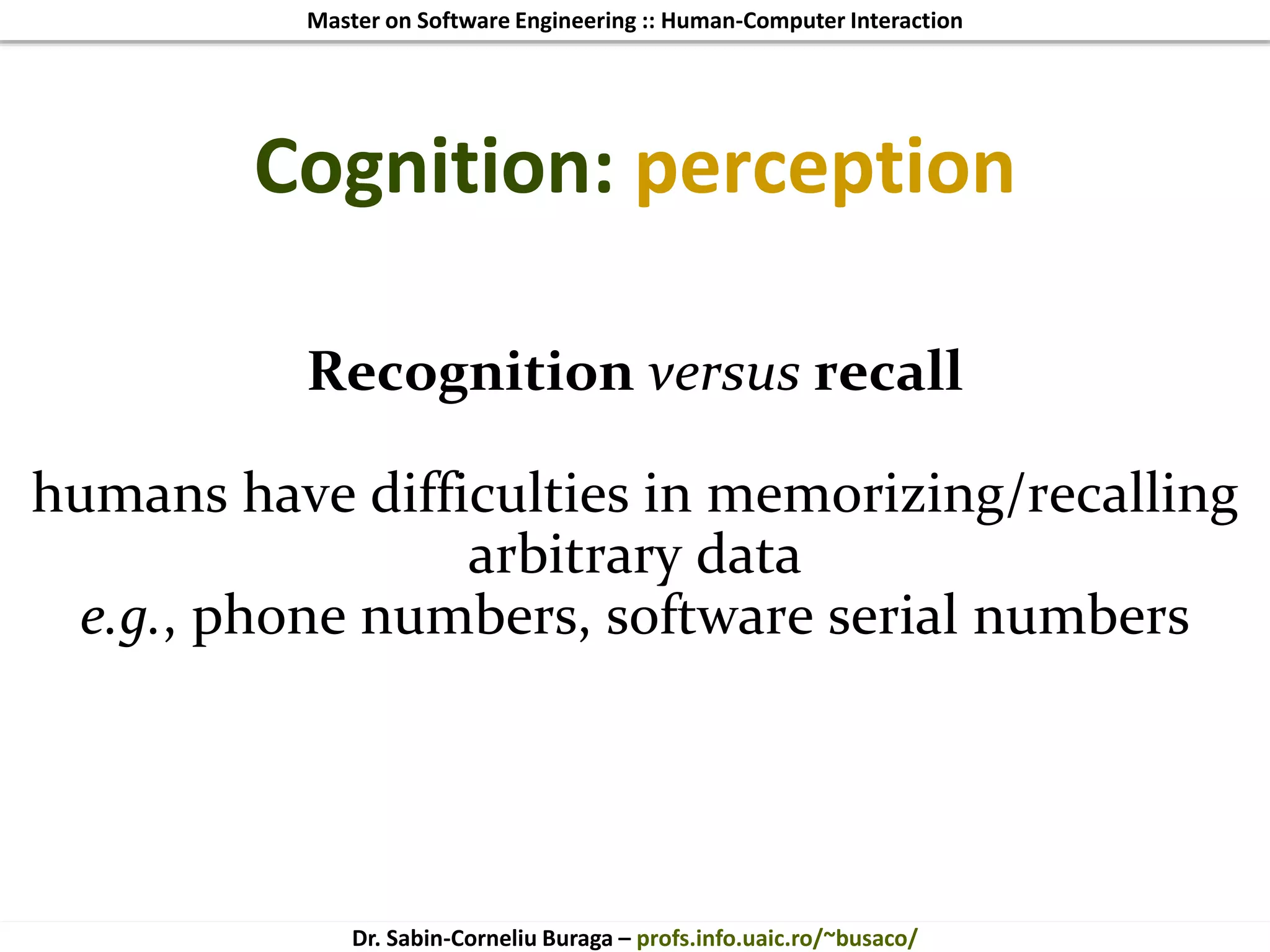 Master on Software Engineering :: Human-Computer Interaction

Cognition: perception

Recognition versus recall

humans have difficulties in memorizing/recalling arbitrary data
e.g., phone numbers, software serial numbers

Dr. Sabin-Corneliu Buraga – profs.info.uaic.ro/~busaco/